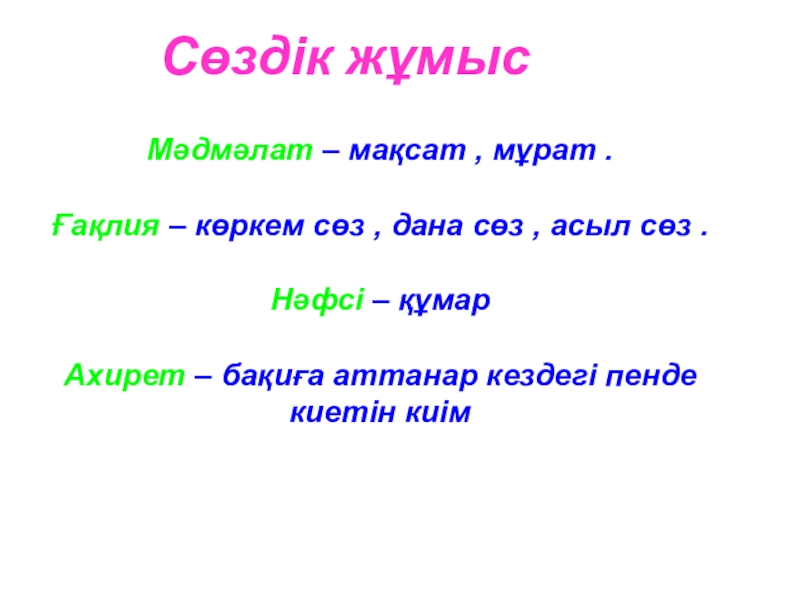 Сөздік жұмыс

Мәдмәлат – мақсат , мұрат .

Ғақлия – көркем сөз , дана сөз , асыл сөз .

Нәфсі – құмар

Ахирет – бақиға аттанар кездегі пенде киетін киім